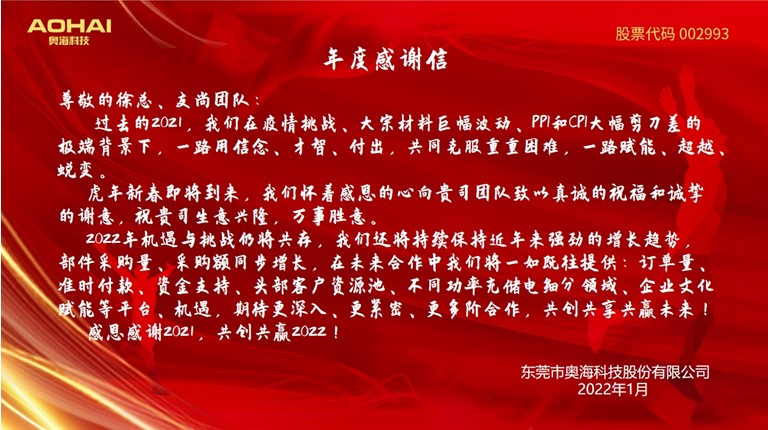 AOHAI
奥海科技

股票代码 002993

年度感谢信

尊敬的徐总、友尚团队：

过去的2021，我们在疫情挑战、大宗材料巨幅波动、PPI和CPI大幅剪刀差的极端背景下，一路用信念、才智、付出，共同克服重重困难，一路赋能、超越、蜕变。

虎年新春即将到来，我们怀着感恩的心向贵司团队致以真诚的祝福和诚挚的谢意，祝贵司生意兴隆，万事胜意。

2022年机遇与挑战仍将共存，我们还将持续保持近年来强劲的增长趋势，部件采购量、采购额同步增长，在未来合作中我们将一如既往提供：订单量、准时付款、资金支持、头部客户资源池、不同功率充储电细分领域、企业文化赋能等平台、机遇，期待更深入、更紧密、更多阶合作，共创共享共赢未来！

感恩感谢2021，共创共赢2022！

东莞市奥海科技股份有限公司
2022年1月